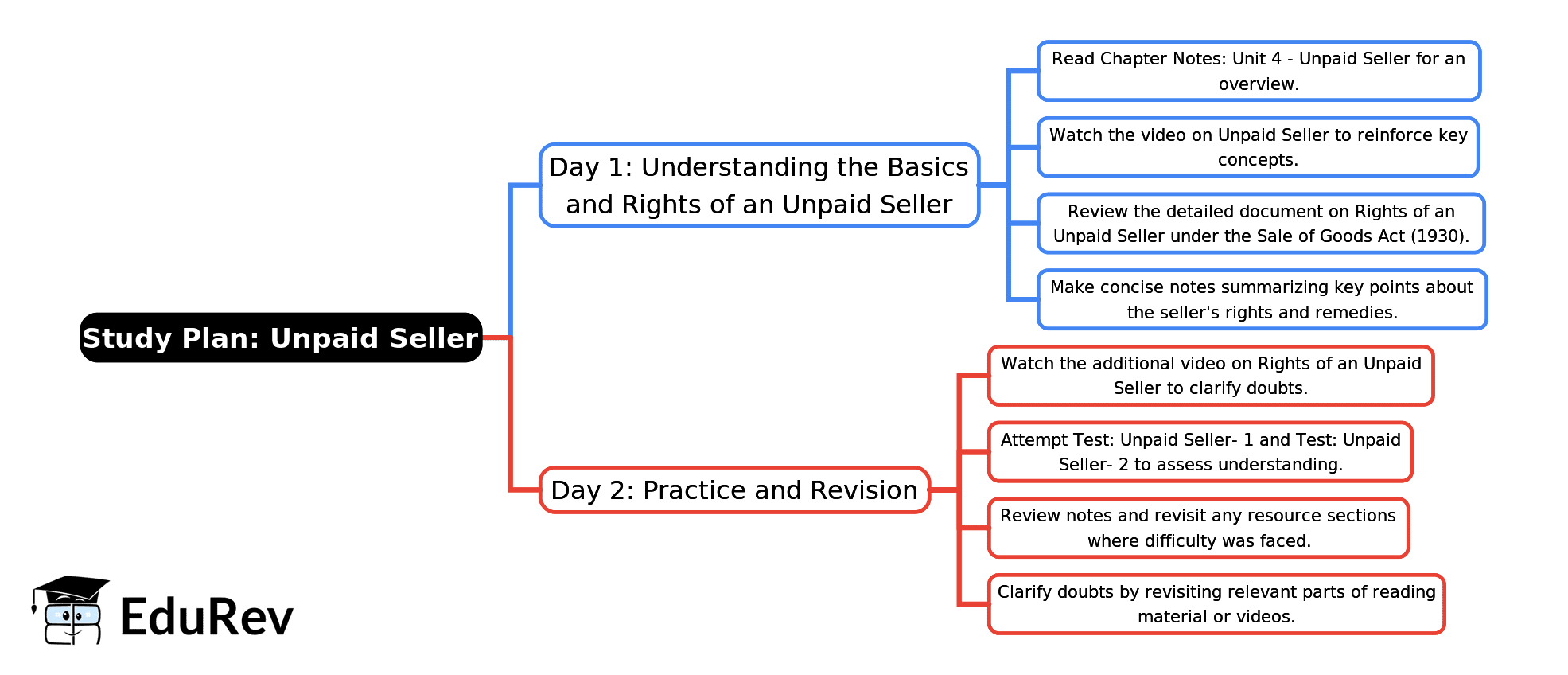 Study Plan: Unpaid Seller

Day 1: Understanding the Basics and Rights of an Unpaid Seller

Read Chapter Notes: Unit 4 - Unpaid Seller for an overview.

Watch the video on Unpaid Seller to reinforce key concepts.

Review the detailed document on Rights of an Unpaid Seller under the Sale of Goods Act (1930).

Make concise notes summarizing key points about the seller's rights and remedies.

Day 2: Practice and Revision

Watch the additional video on Rights of an Unpaid Seller to clarify doubts.

Attempt Test: Unpaid Seller- 1 and Test: Unpaid Seller- 2 to assess understanding.

Review notes and revisit any resource sections where difficulty was faced.

Clarify doubts by revisiting relevant parts of reading material or videos.

EduRev